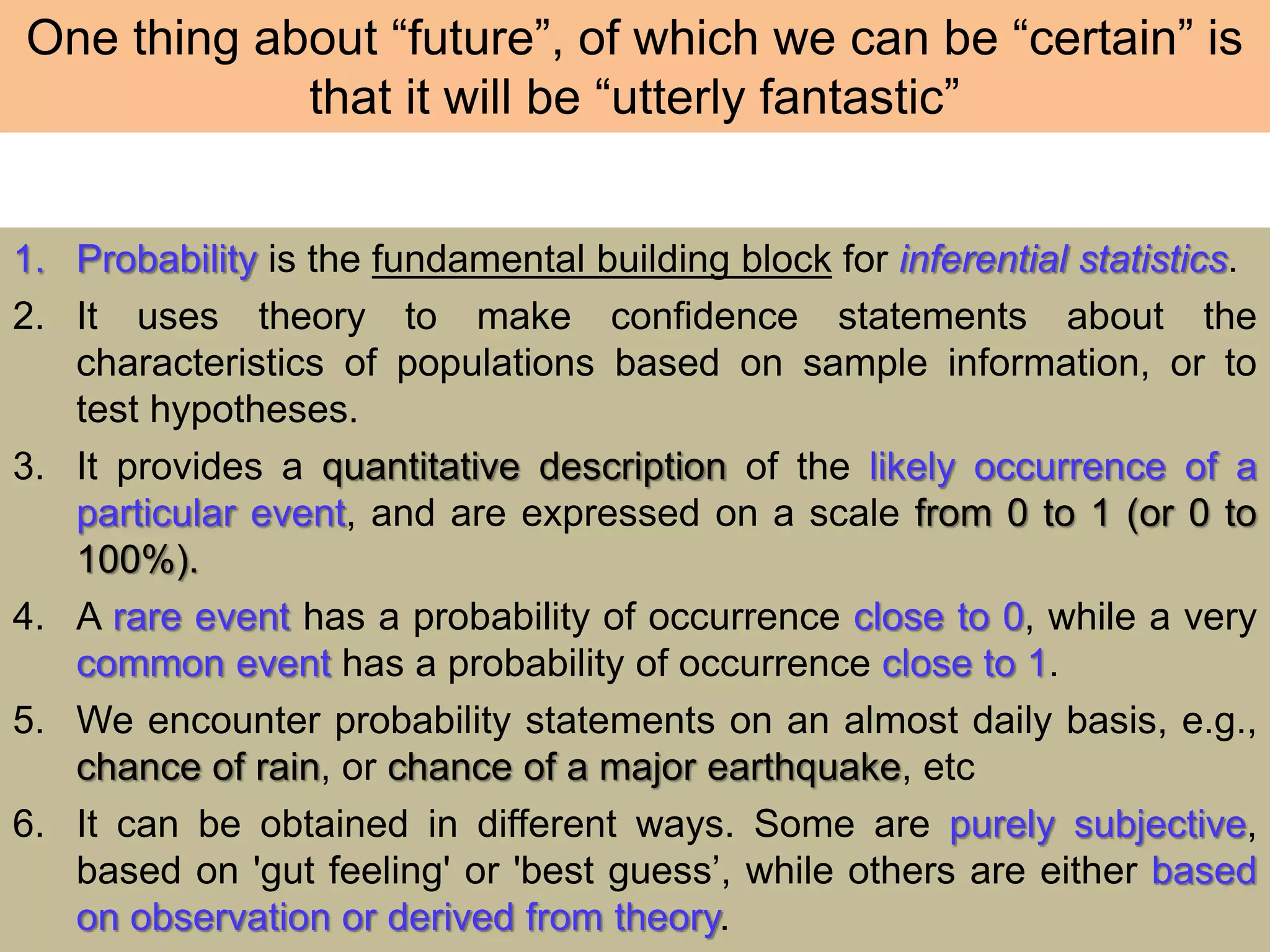 One thing about “future”, of which we can be “certain” is that it will be “utterly fantastic”

1. Probability is the fundamental building block for inferential statistics.
2. It uses theory to make confidence statements about the characteristics of populations based on sample information, or to test hypotheses.
3. It provides a quantitative description of the likely occurrence of a particular event, and are expressed on a scale from 0 to 1 (or 0 to 100%).
4. A rare event has a probability of occurrence close to 0, while a very common event has a probability of occurrence close to 1.
5. We encounter probability statements on an almost daily basis, e.g., chance of rain, or chance of a major earthquake, etc
6. It can be obtained in different ways. Some are purely subjective, based on 'gut feeling' or 'best guess’, while others are either based on observation or derived from theory.